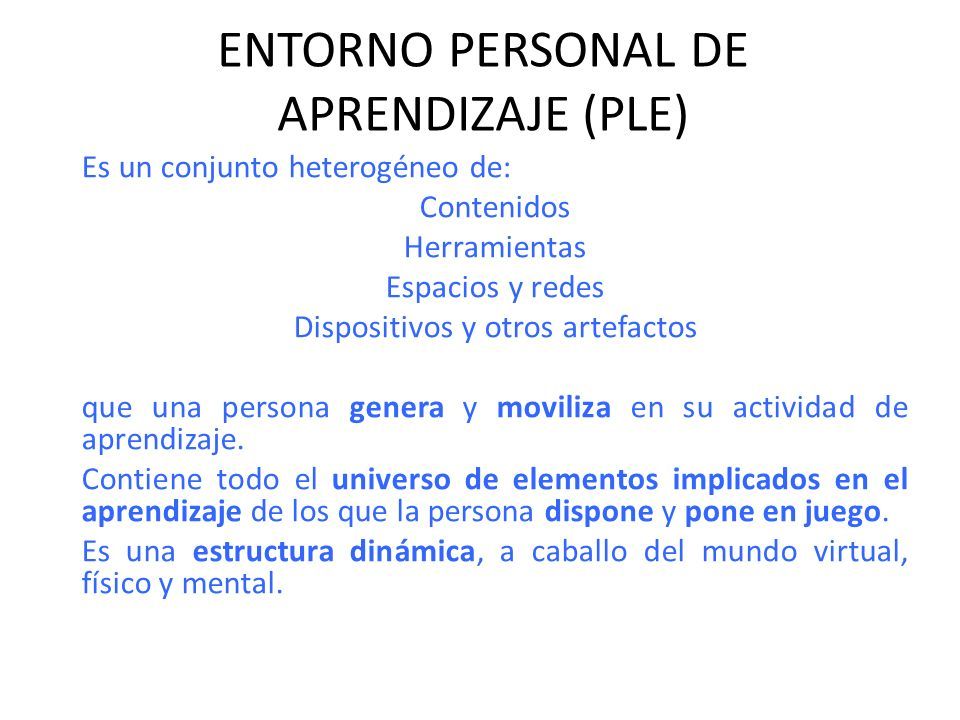 ENTORNO PERSONAL DE APRENDIZAJE (PLE)

Es un conjunto heterogéneo de:

Contenidos
Herramientas
Espacios y redes
Dispositivos y otros artefactos

que una persona genera y moviliza en su actividad de aprendizaje.

Contiene todo el universo de elementos implicados en el aprendizaje de los que la persona dispone y pone en juego.

Es una estructura dinámica, a caballo del mundo virtual, físico y mental.